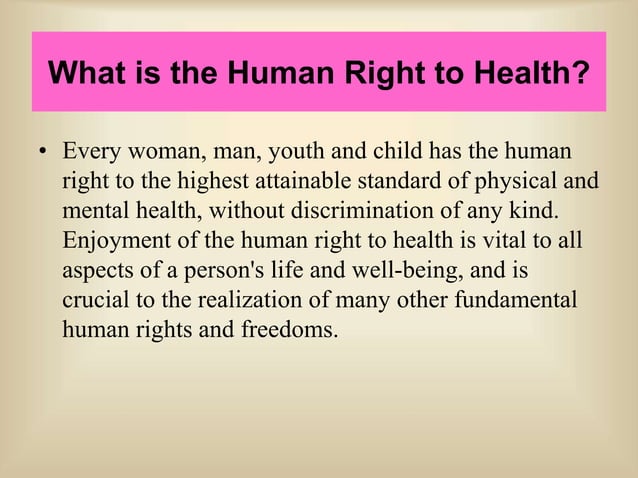 What is the Human Right to Health?

• Every woman, man, youth and child has the human right to the highest attainable standard of physical and mental health, without discrimination of any kind. Enjoyment of the human right to health is vital to all aspects of a person's life and well-being, and is crucial to the realization of many other fundamental human rights and freedoms.